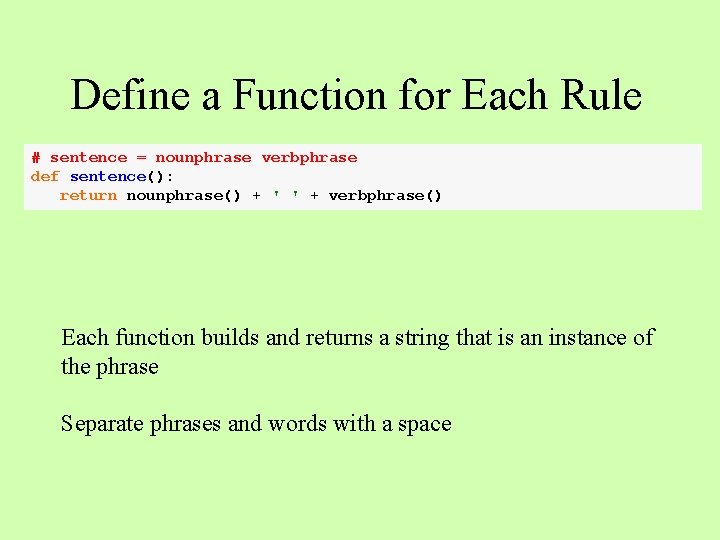 Define a Function for Each Rule

# sentence = nounphrase verbphrase
def sentence():
   return nounphrase() + ' ' + verbphrase()

Each function builds and returns a string that is an instance of the phrase

Separate phrases and words with a space